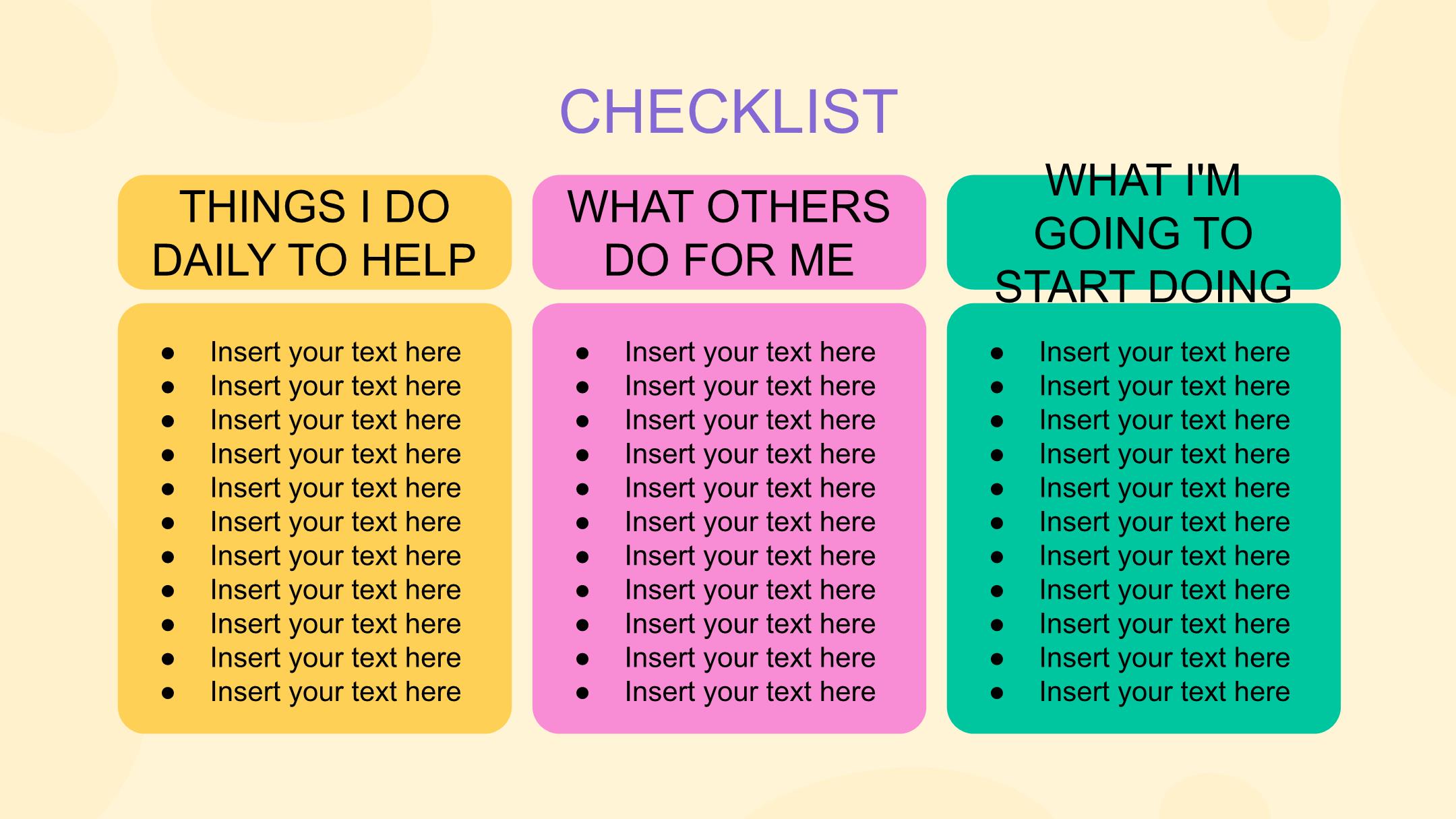 CHECKLIST

THINGS I DO DAILY TO HELP

- Insert your text here
- Insert your text here
- Insert your text here
- Insert your text here
- Insert your text here
- Insert your text here
- Insert your text here
- Insert your text here
- Insert your text here
- Insert your text here
- Insert your text here

WHAT OTHERS DO FOR ME

- Insert your text here
- Insert your text here
- Insert your text here
- Insert your text here
- Insert your text here
- Insert your text here
- Insert your text here
- Insert your text here
- Insert your text here
- Insert your text here
- Insert your text here

WHAT I'M GOING TO START DOING

- Insert your text here
- Insert your text here
- Insert your text here
- Insert your text here
- Insert your text here
- Insert your text here
- Insert your text here
- Insert your text here
- Insert your text here
- Insert your text here
- Insert your text here